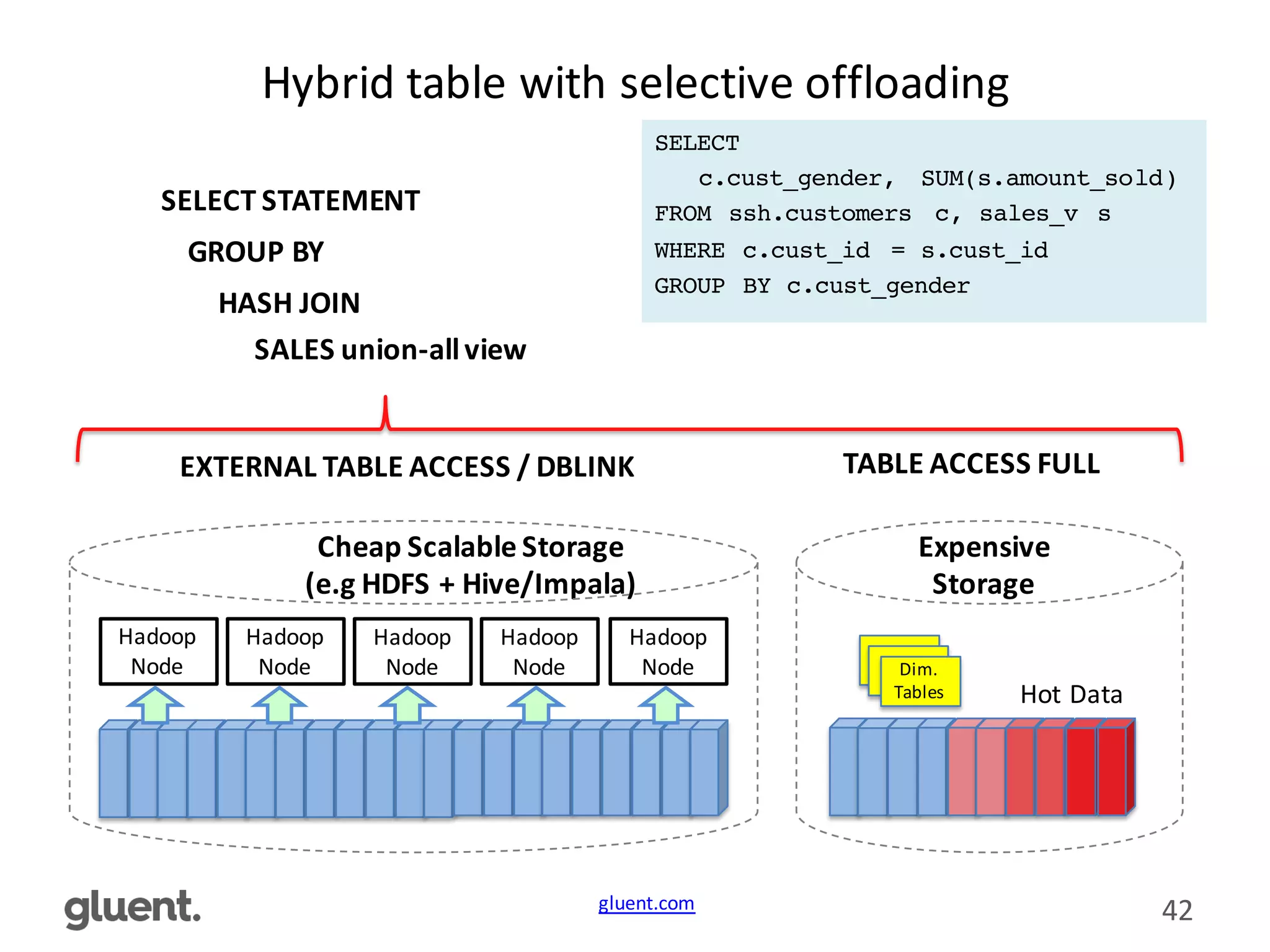 Hybrid table with selective offloading

SELECT STATEMENT
GROUP BY
HASH JOIN
SALES union-all view

SELECT
c.cust_gender, SUM(s.amount_sold)
FROM ssh.customers c, sales_v s
WHERE c.cust_id = s.cust_id
GROUP BY c.cust_gender

EXTERNAL TABLE ACCESS / DBLINK

TABLE ACCESS FULL

Cheap Scalable Storage
(e.g HDFS + Hive/Impala)

Hadoop Node

Hadoop Node

Hadoop Node

Hadoop Node

Hadoop Node

Expensive Storage

Dim. Tables

Hot Data

gluent.

gluent.com

42